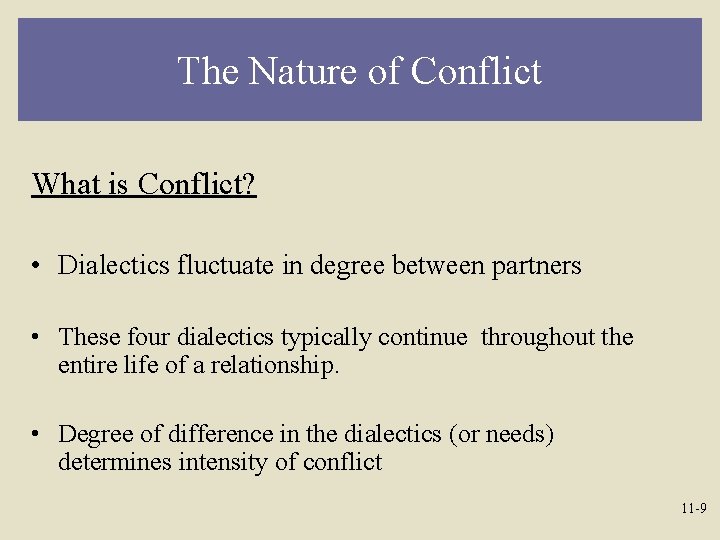 The Nature of Conflict

What is Conflict?

• Dialectics fluctuate in degree between partners

• These four dialectics typically continue throughout the entire life of a relationship.

• Degree of difference in the dialectics (or needs) determines intensity of conflict

11-9